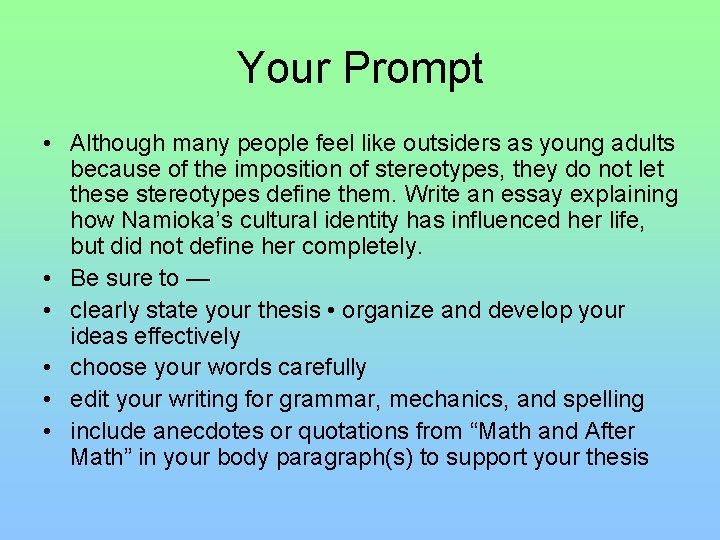 Your Prompt

• Although many people feel like outsiders as young adults because of the imposition of stereotypes, they do not let these stereotypes define them. Write an essay explaining how Namioka's cultural identity has influenced her life, but did not define her completely.

• Be sure to —

• clearly state your thesis • organize and develop your ideas effectively

• choose your words carefully

• edit your writing for grammar, mechanics, and spelling

• include anecdotes or quotations from "Math and After Math" in your body paragraph(s) to support your thesis